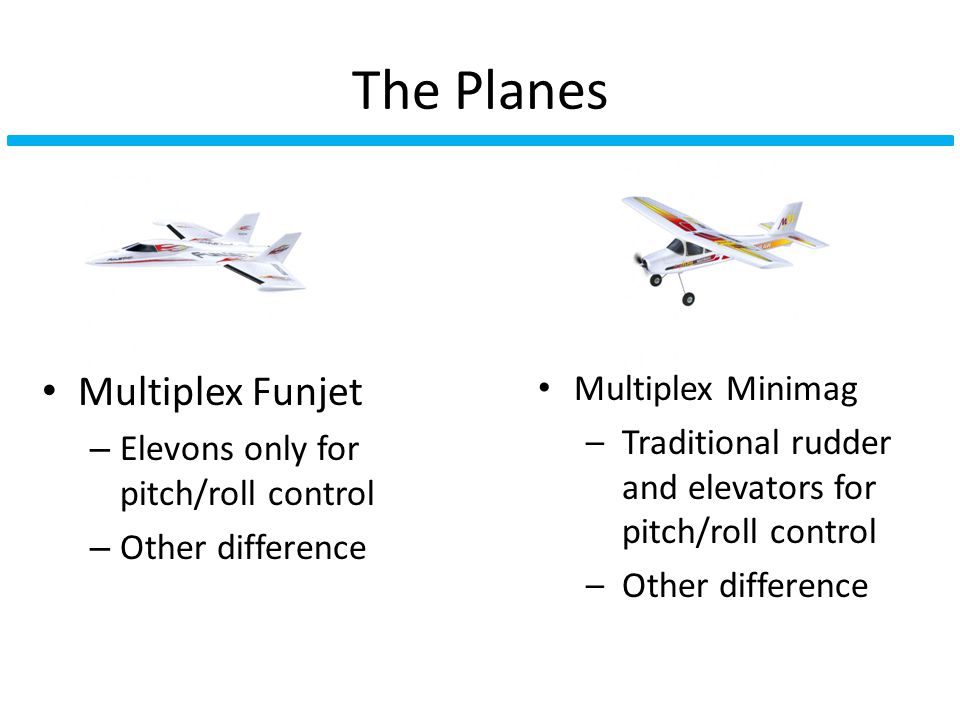 The Planes

• Multiplex Funjet
– Elevons only for pitch/roll control
– Other difference

• Multiplex Minimag
– Traditional rudder and elevators for pitch/roll control
– Other difference